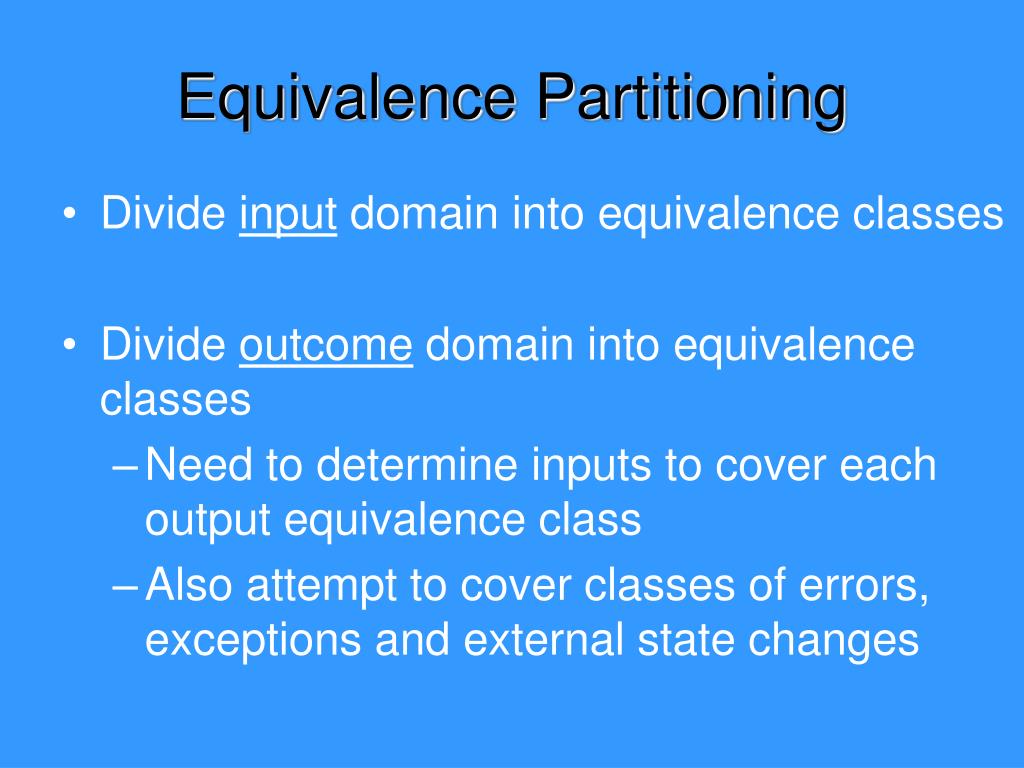 Equivalence Partitioning

• Divide input domain into equivalence classes

• Divide outcome domain into equivalence classes
– Need to determine inputs to cover each output equivalence class
– Also attempt to cover classes of errors, exceptions and external state changes